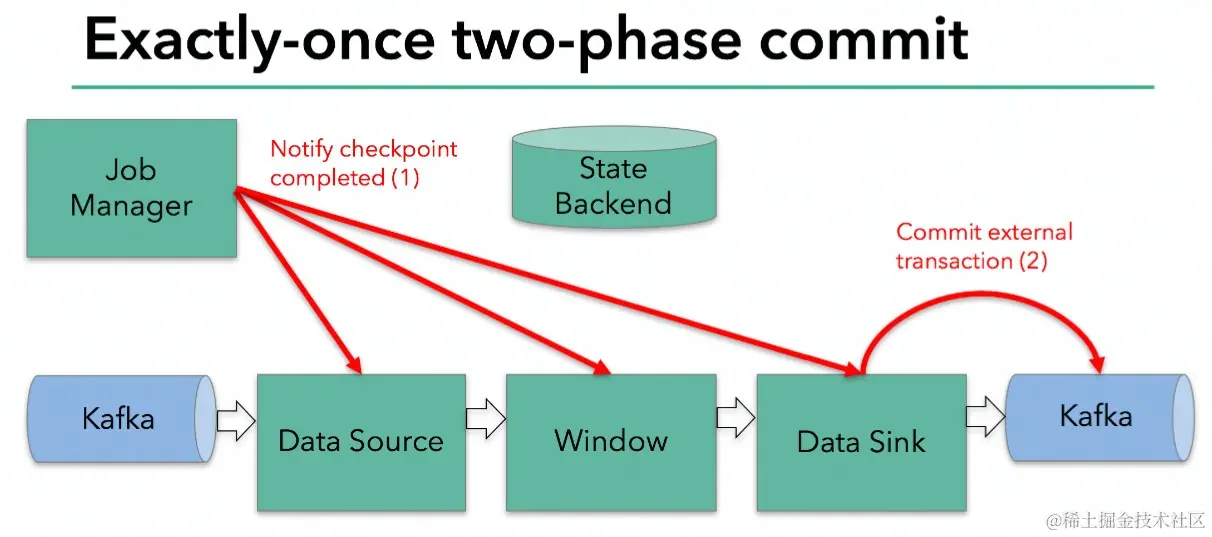 Exactly-once two-phase commit

Job Manager

Notify checkpoint completed (1)

State Backend

Commit external transaction (2)

Kafka

Data Source

Window

Data Sink

Kafka

@稀土掘金技术社区